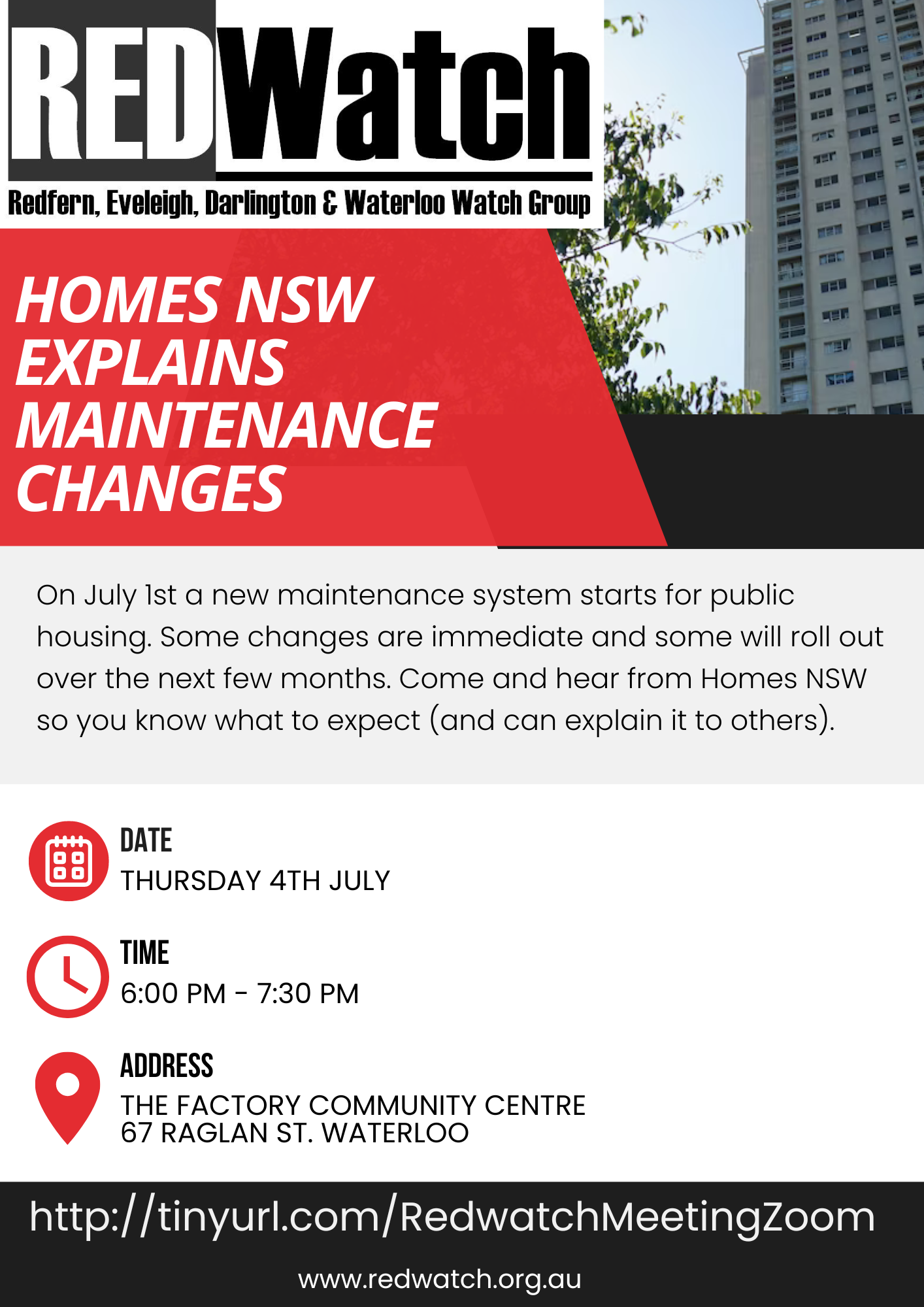 REDWatch

Redfern, Eveleigh, Darlington & Waterloo Watch Group

HOMES NSW EXPLAINS MAINTENANCE CHANGES

On July 1st a new maintenance system starts for public housing. Some changes are immediate and some will roll out over the next few months. Come and hear from Homes NSW so you know what to expect (and can explain it to others).

DATE
THURSDAY 4TH JULY

TIME
6:00 PM - 7:30 PM

ADDRESS
THE FACTORY COMMUNITY CENTRE
67 RAGLAN ST. WATERLOO

http://tinyurl.com/RedwatchMeetingZoom

www.redwatch.org.au